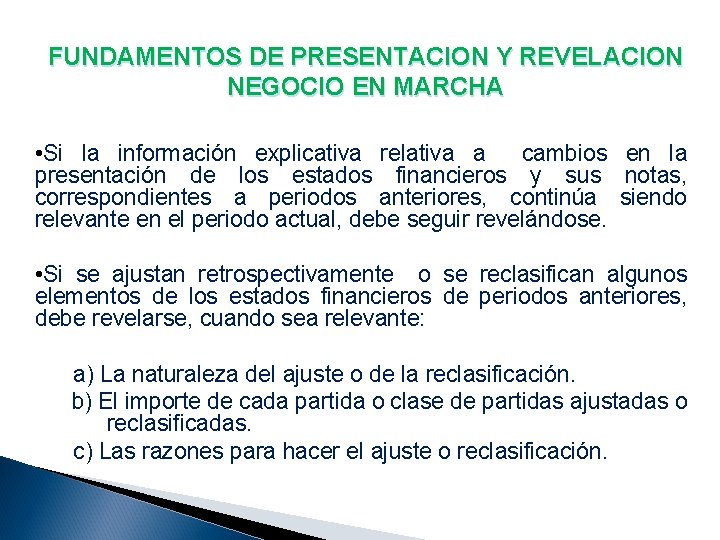 FUNDAMENTOS DE PRESENTACION Y REVELACION NEGOCIO EN MARCHA

•Si la información explicativa relativa a cambios en la presentación de los estados financieros y sus notas, correspondientes a periodos anteriores, continúa siendo relevante en el periodo actual, debe seguir revelándose.

•Si se ajustan retrospectivamente o se reclasifican algunos elementos de los estados financieros de periodos anteriores, debe revelarse, cuando sea relevante:

a) La naturaleza del ajuste o de la reclasificación.
b) El importe de cada partida o clase de partidas ajustadas o reclasificadas.
c) Las razones para hacer el ajuste o reclasificación.